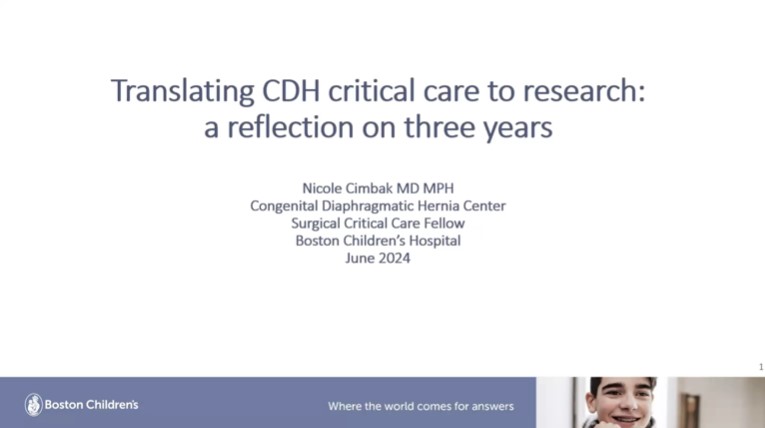 Translating CDH critical care to research: a reflection on three years

Nicole Cimbak MD MPH
Congenital Diaphragmatic Hernia Center
Surgical Critical Care Fellow
Boston Children's Hospital
June 2024

1

Boston Children's

Where the world comes for answers